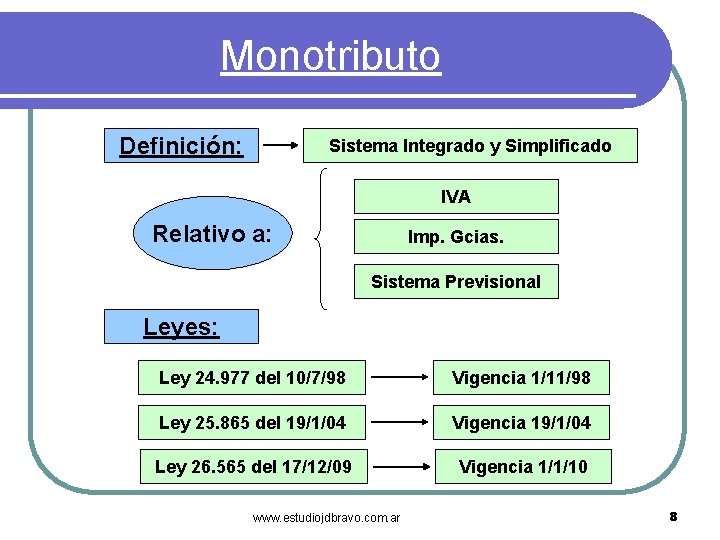 Monotributo

Definición: Sistema Integrado y Simplificado

Relativo a:

IVA

Imp. Gcias.

Sistema Previsional

Leyes:

Ley 24.977 del 10/7/98 Vigencia 1/11/98

Ley 25.865 del 19/1/04 Vigencia 19/1/04

Ley 26.565 del 17/12/09 Vigencia 1/1/10

www.estudiojdbravo.com.ar

8